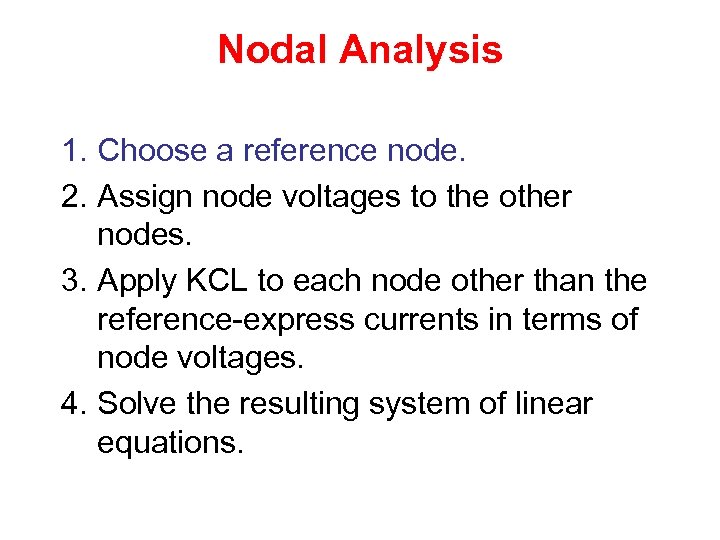 Nodal Analysis

1. Choose a reference node.
2. Assign node voltages to the other nodes.
3. Apply KCL to each node other than the reference-express currents in terms of node voltages.
4. Solve the resulting system of linear equations.